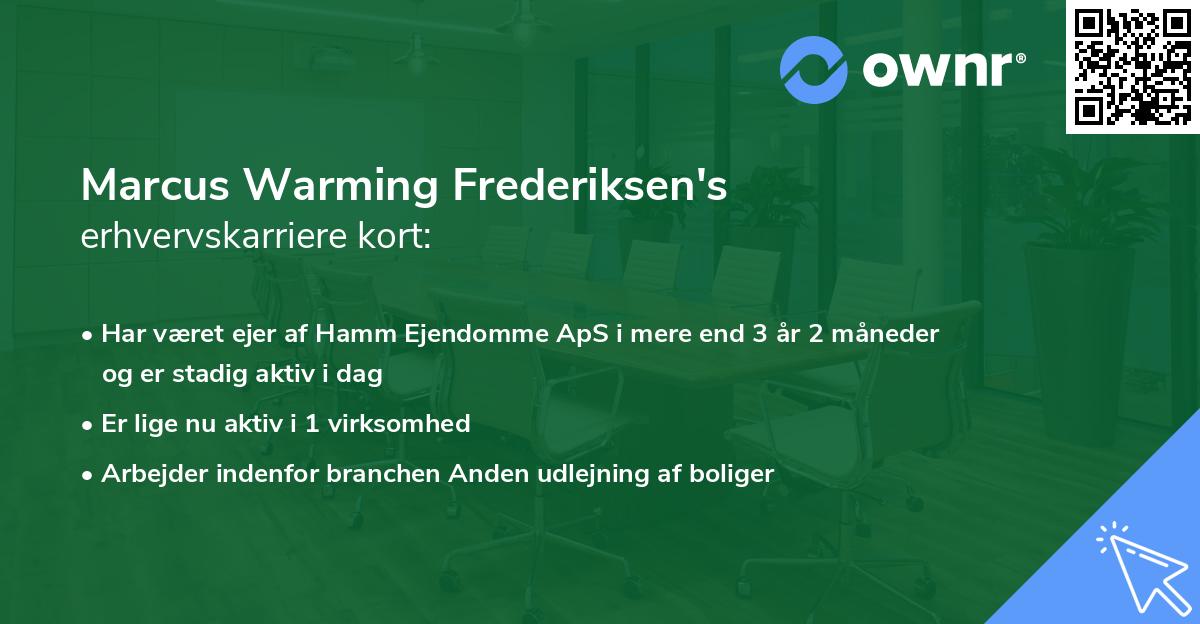 ownr®

Marcus Warming Frederiksen's erhvervskarriere kort:

• Har været ejer af Hamm Ejendomme ApS i mere end 3 år 2 måneder og er stadig aktiv i dag

• Er lige nu aktiv i 1 virksomhed

• Arbejder indenfor branchen Anden udlejning af boliger